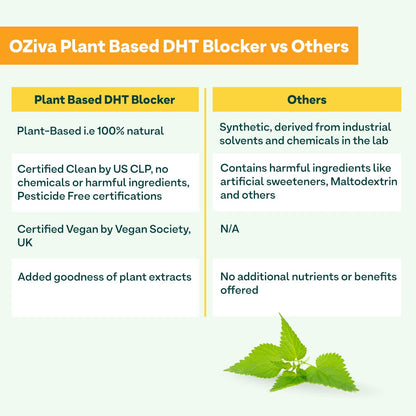 OZiva Plant Based DHT Blocker vs Others

| Plant Based DHT Blocker | Others |
|---|---|
| Plant-Based i.e 100% natural | Synthetic, derived from industrial solvents and chemicals in the lab |
| Certified Clean by US CLP, no chemicals or harmful ingredients, Pesticide Free certifications | Contains harmful ingredients like artificial sweeteners, Maltodextrin and others |
| Certified Vegan by Vegan Society, UK | N/A |
| Added goodness of plant extracts | No additional nutrients or benefits offered |